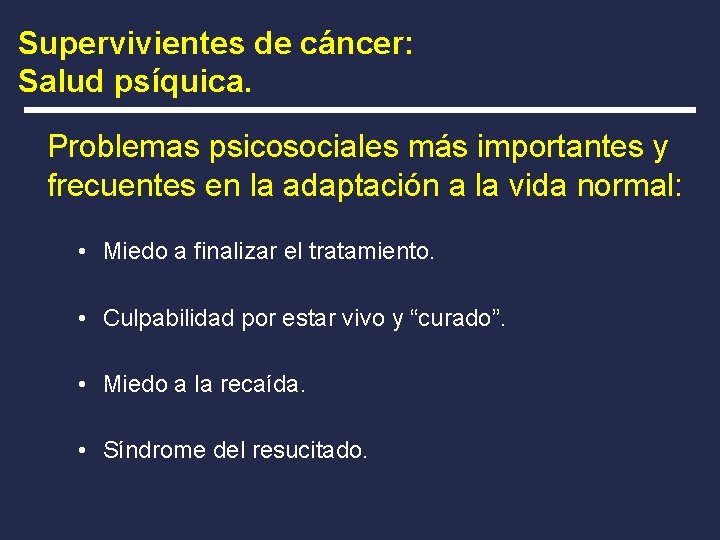 Supervivientes de cáncer:
Salud psíquica.

Problemas psicosociales más importantes y frecuentes en la adaptación a la vida normal:

• Miedo a finalizar el tratamiento.

• Culpabilidad por estar vivo y “curado”.

• Miedo a la recaída.

• Síndrome del resucitado.